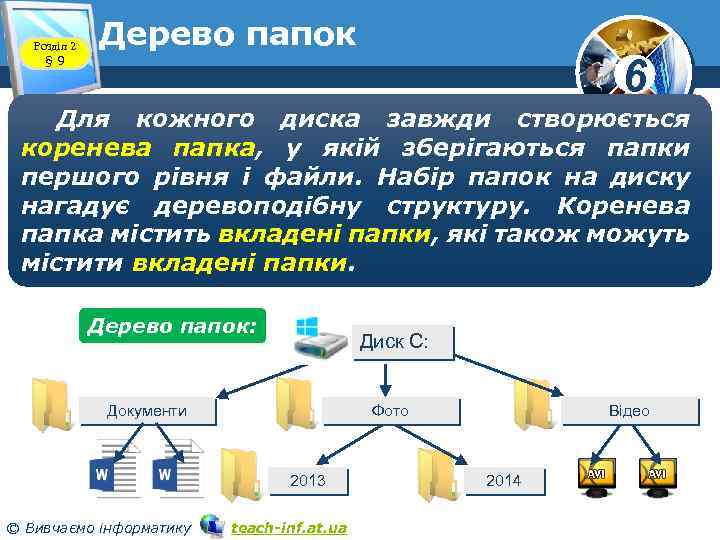 Розділ 2
§ 9

Дерево папок

6

Для кожного диска завжди створюється коренева папка, у якій зберігаються папки першого рівня і файли. Набір папок на диску нагадує деревоподібну структуру. Коренева папка містить вкладені папки, які також можуть містити вкладені папки.

Дерево папок:

Диск С:

Документи

Фото

Відео

W

W

2013

2014

AVI

AVI

© Вивчаємо інформатику teach-inf.at.ua